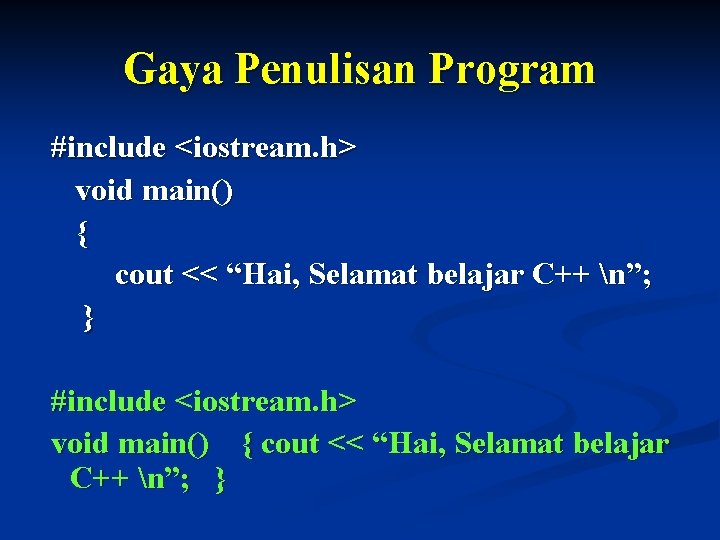 Gaya Penulisan Program

#include <iostream.h>
void main()
{
cout << “Hai, Selamat belajar C++ \n”;
}

#include <iostream.h>
void main() { cout << “Hai, Selamat belajar C++ \n”; }